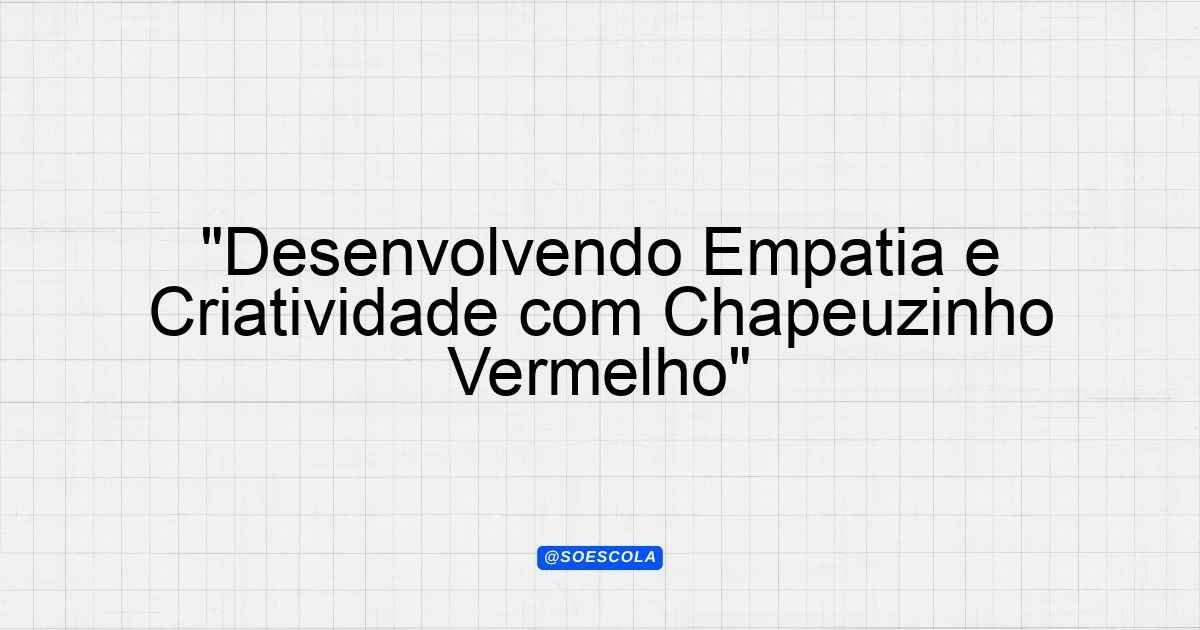 "Desenvolvendo Empatia e Criatividade com Chapeuzinho Vermelho"

@SOESCOLA